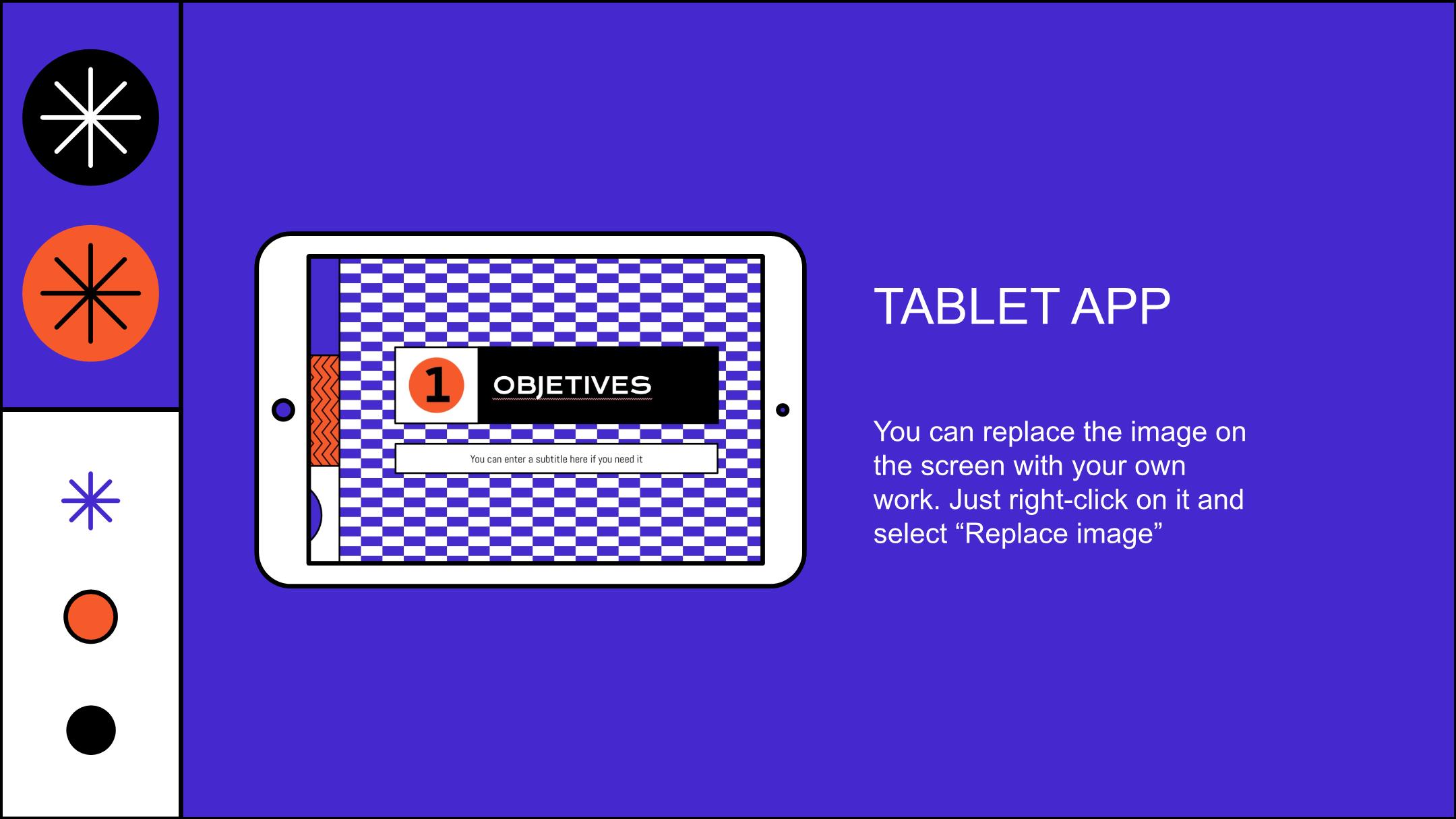 1

OBJETIVES

You can enter a subtitle here if you need it

TABLET APP

You can replace the image on the screen with your own work. Just right-click on it and select “Replace image”